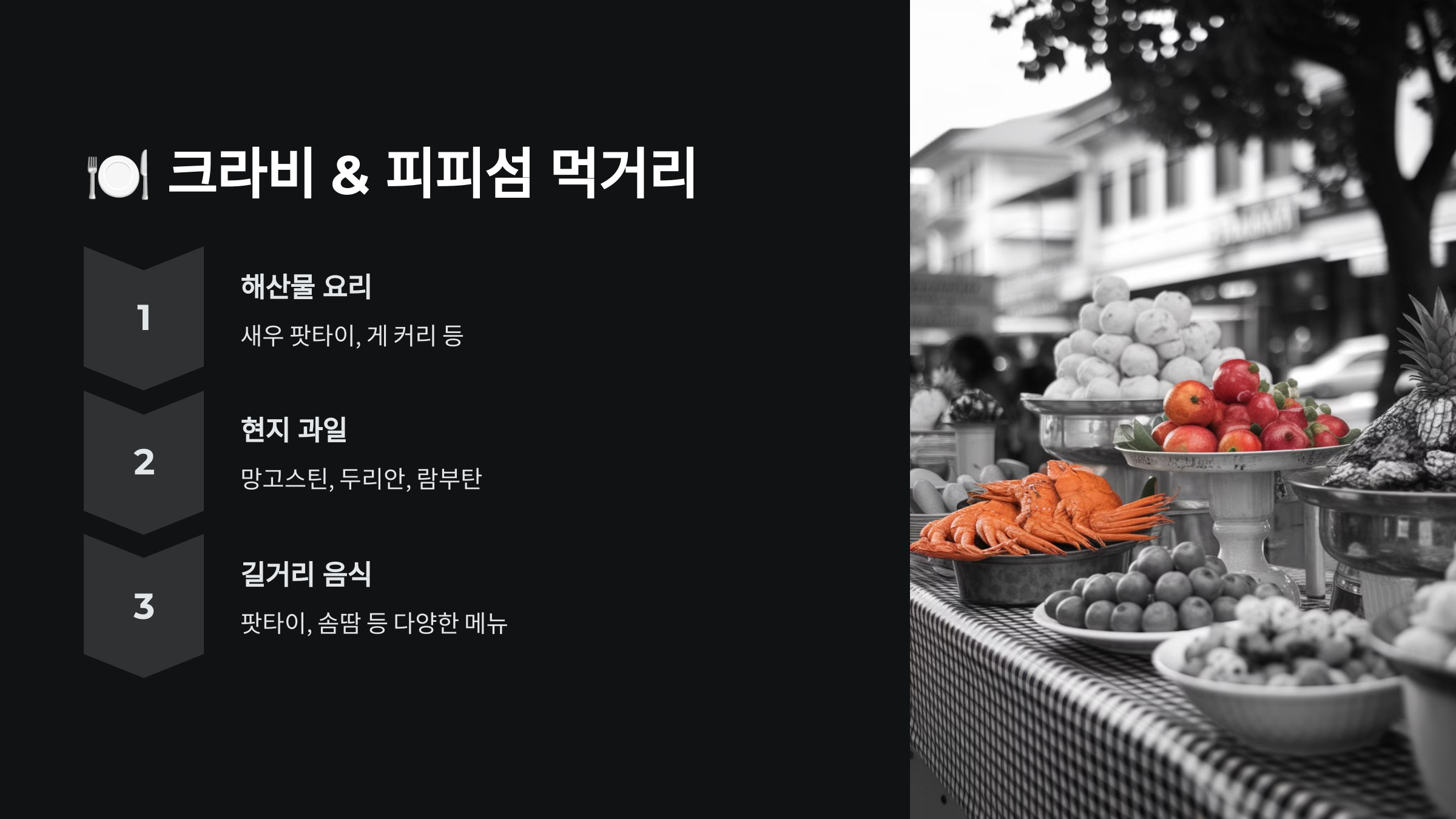 🍽️ 크라비 & 피피섬 먹거리

1

해산물 요리

새우 팟타이, 게 커리 등

2

현지 과일

망고스틴, 두리안, 람부탄

3

길거리 음식

팟타이, 솜땀 등 다양한 메뉴